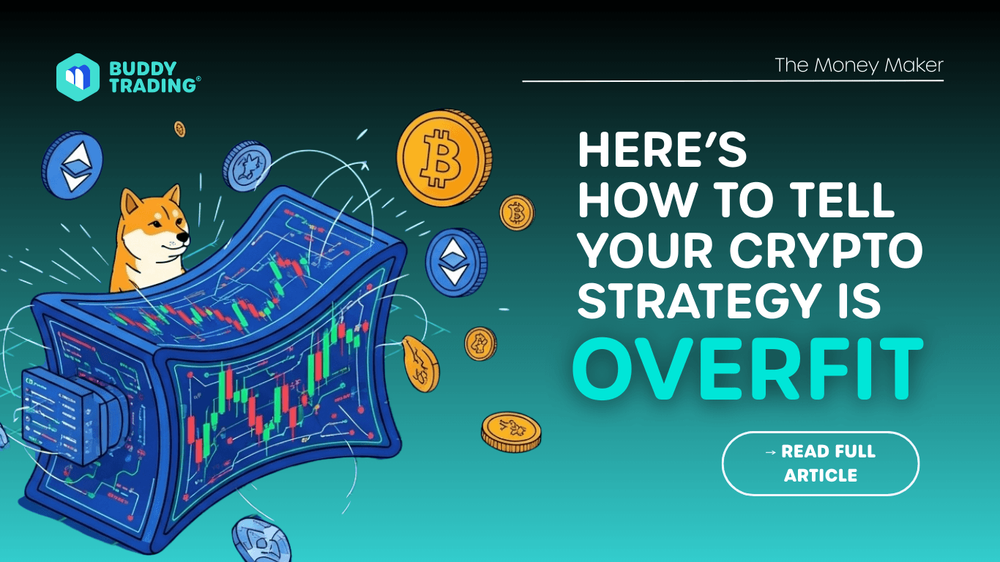 BUDDY TRADING®

The Money Maker

HERE'S HOW TO TELL YOUR CRYPTO STRATEGY IS OVERFIT

→ READ FULL ARTICLE